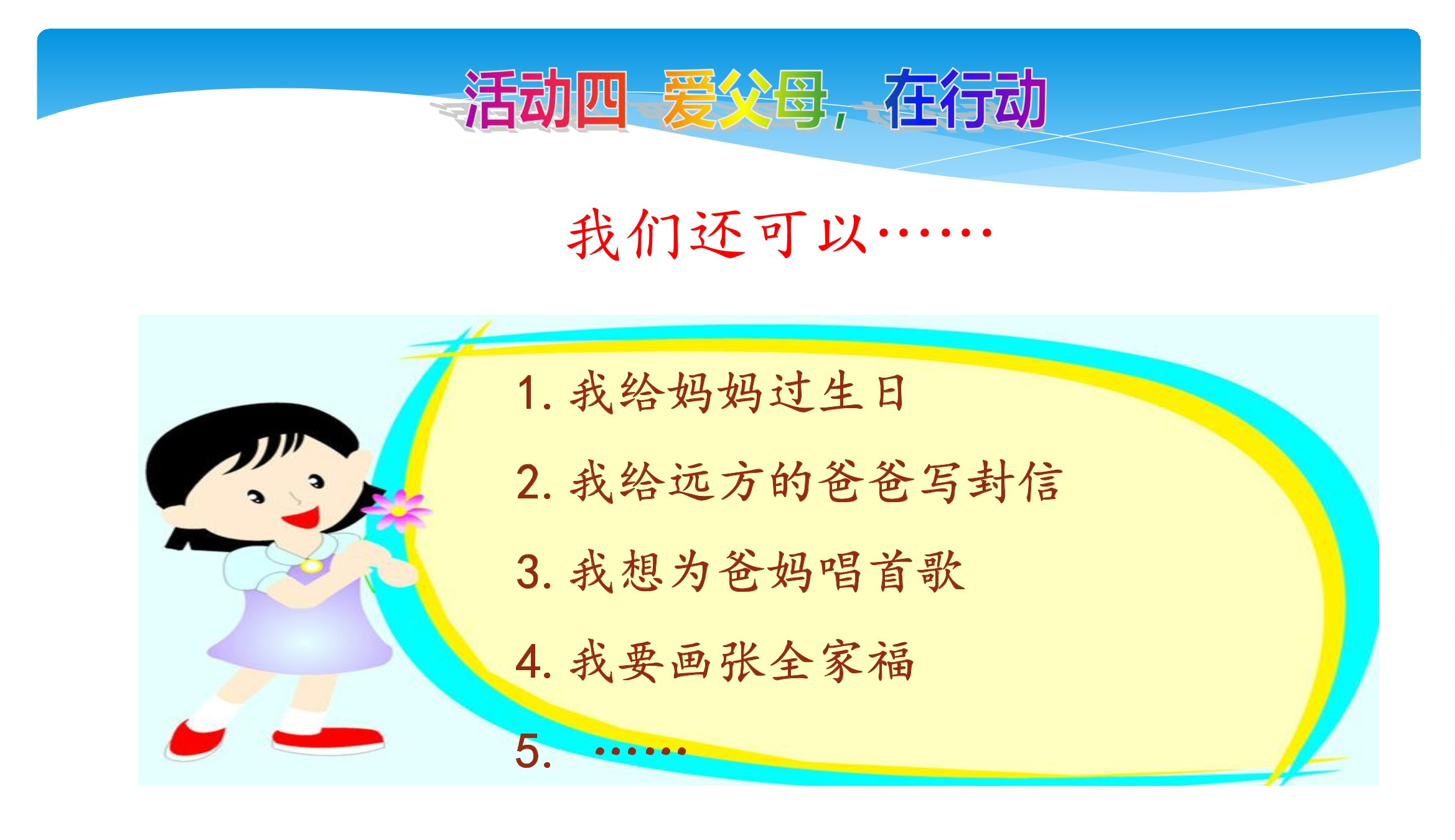 活动四 爱父母，在行动

我们还可以……

1. 我给妈妈过生日

2. 我给远方的爸爸写封信

3. 我想为爸妈唱首歌

4. 我要画张全家福

5. ……